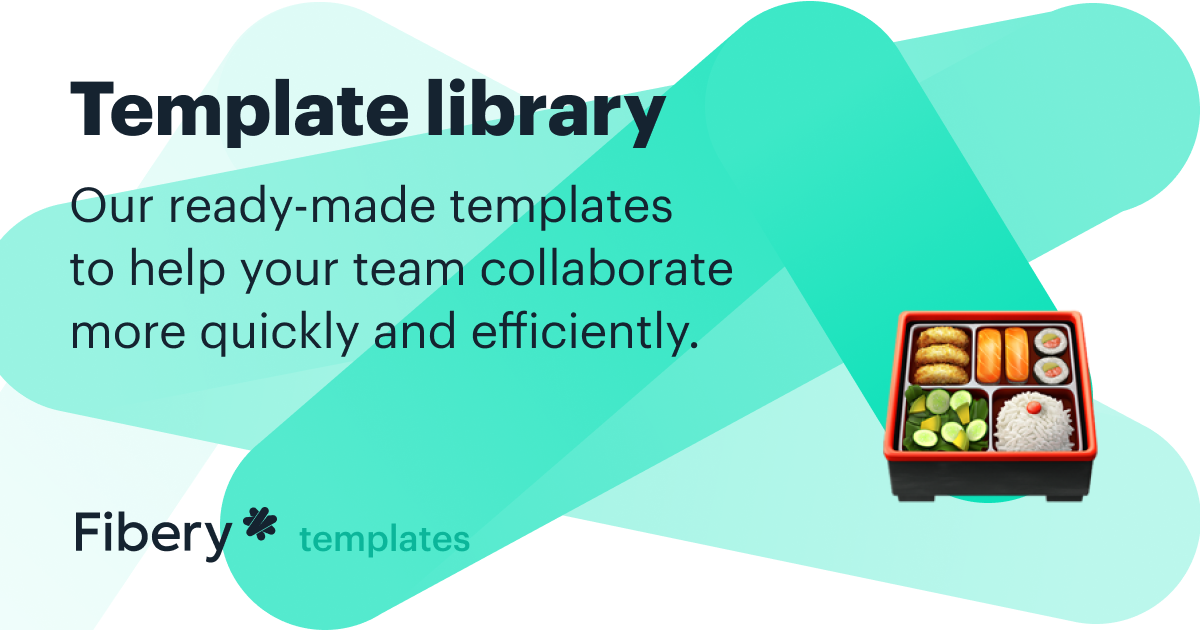 Template library

Our ready-made templates to help your team collaborate more quickly and efficiently.

Fibery templates